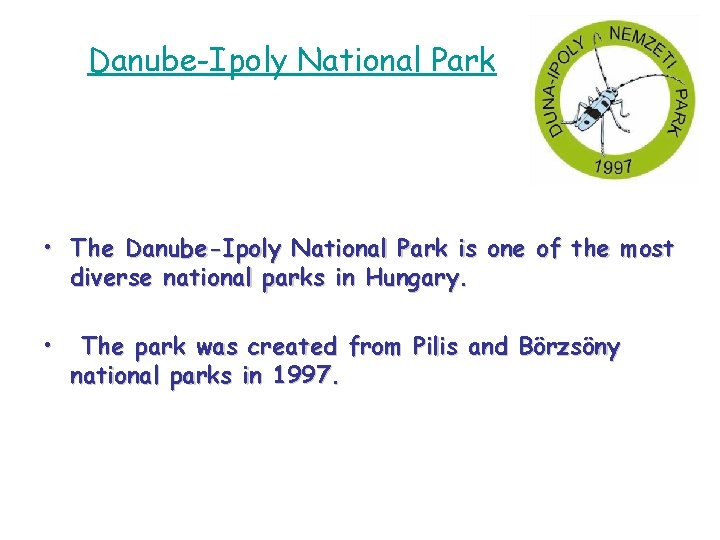 Danube-Ipoly National Park

DUNA-IPOLY NEMZETI PARK
1997

• The Danube-Ipoly National Park is one of the most diverse national parks in Hungary.

• The park was created from Pilis and Börzsöny national parks in 1997.